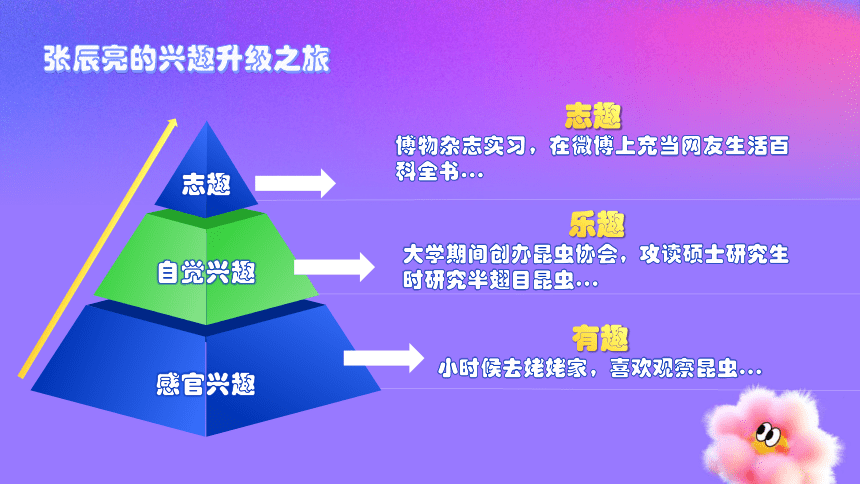 张辰亮的兴趣升级之旅

志趣

自觉兴趣

感官兴趣

志趣
博物杂志实习，在微博上充当网友生活百科全书…

乐趣
大学期间创办昆虫协会，攻读硕士研究生时研究半翅目昆虫…

有趣
小时候去姥姥家，喜欢观察昆虫…